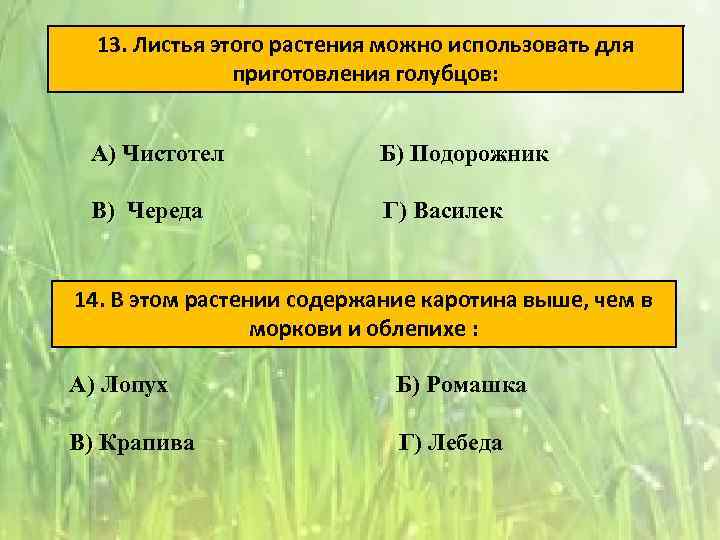 13. Листья этого растения можно использовать для приготовления голубцов:

А) Чистотел

Б) Подорожник

В) Череда

Г) Василек

14. В этом растении содержание каротина выше, чем в моркови и облепихе :

А) Лопух

Б) Ромашка

В) Крапива

Г) Лебеда